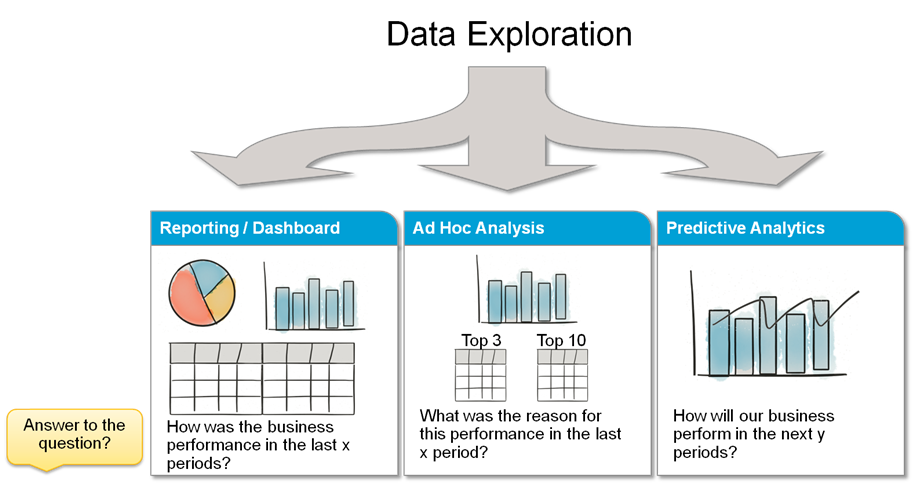 Data Exploration

Reporting / Dashboard

How was the business performance in the last x periods?

Ad Hoc Analysis

Top 3

Top 10

What was the reason for this performance in the last x period?

Predictive Analytics

How will our business perform in the next y periods?

Answer to the question?